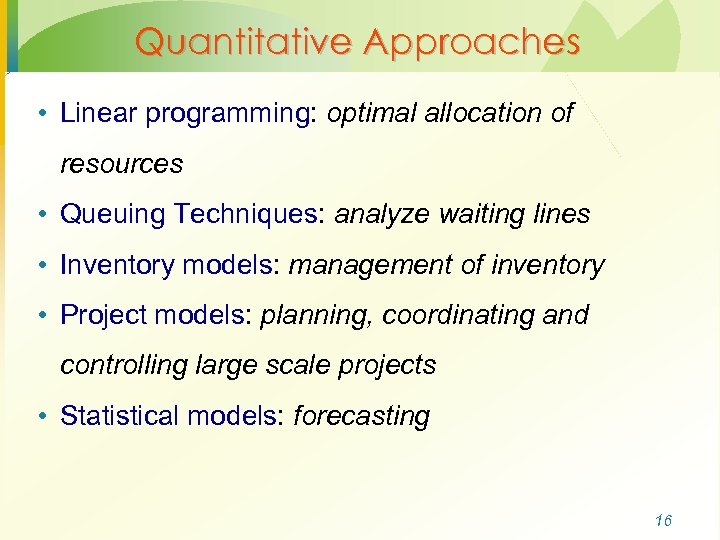 Quantitative Approaches

• Linear programming: optimal allocation of resources
• Queuing Techniques: analyze waiting lines
• Inventory models: management of inventory
• Project models: planning, coordinating and controlling large scale projects
• Statistical models: forecasting

16